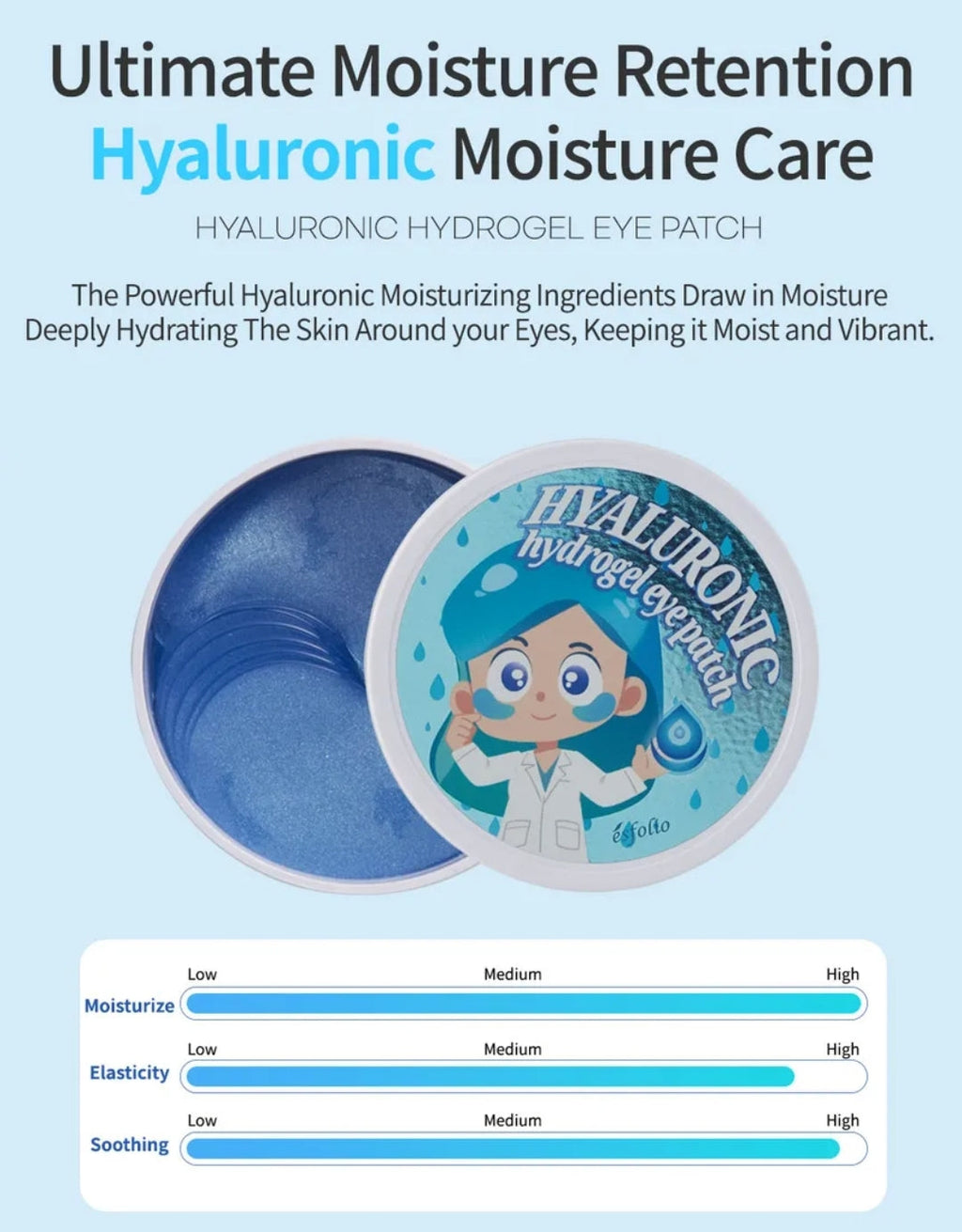 Ultimate Moisture Retention
Hyaluronic Moisture Care

HYALURONIC HYDROGEL EYE PATCH

The Powerful Hyaluronic Moisturizing Ingredients Draw in Moisture Deeply Hydrating The Skin Around your Eyes, Keeping it Moist and Vibrant.

HYALURONIC
hydrogel eye patch
esfolio

Low Medium High
Moisturize

Low Medium High
Elasticity

Low Medium High
Soothing